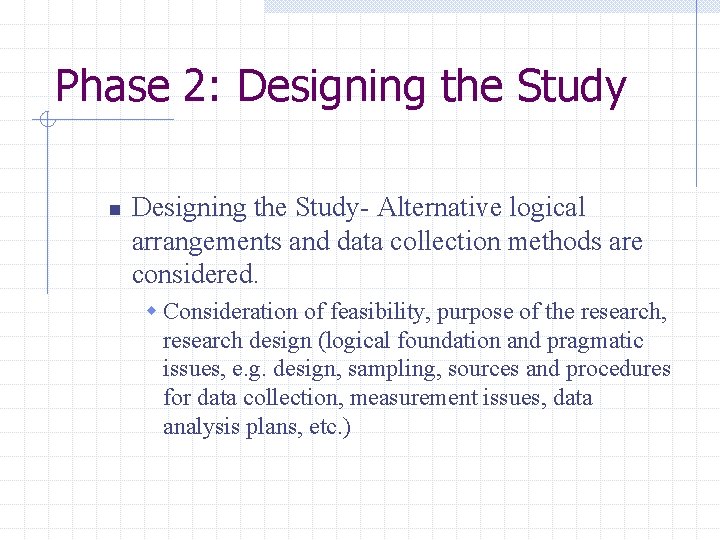 Phase 2: Designing the Study

Designing the Study- Alternative logical arrangements and data collection methods are considered.

Consideration of feasibility, purpose of the research, research design (logical foundation and pragmatic issues, e.g. design, sampling, sources and procedures for data collection, measurement issues, data analysis plans, etc.)